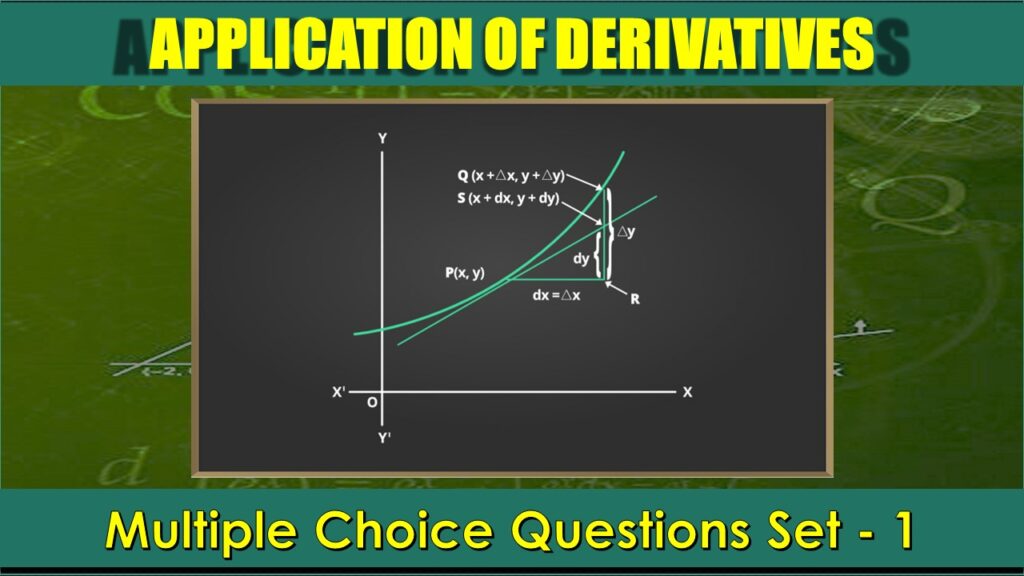 APPLICATION OF DERIVATIVES

Y

Q $(x + \triangle x, y + \triangle y)$

S $(x + dx, y + dy)$

$\triangle y$

dy

P(x, y)

$dx = \triangle x$

R

X'

O

X

Y'

Multiple Choice Questions Set - 1